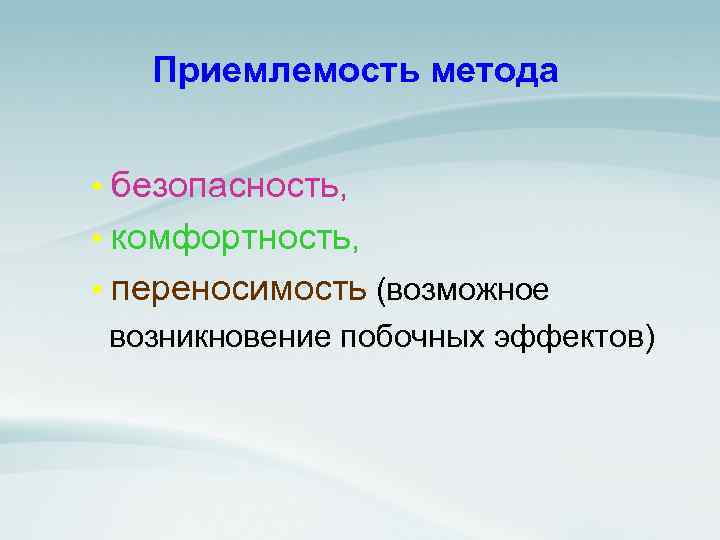 Приемлемость метода

• безопасность,
• комфортность,
• переносимость (возможное возникновение побочных эффектов)